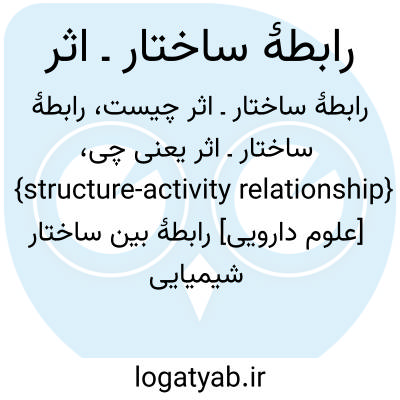 رابطهٔ ساختار ـ اثر

رابطهٔ ساختار ـ اثر چیست، رابطهٔ ساختار ـ اثر یعنی چی، {structure-activity relationship} [علوم دارویی] رابطهٔ بین ساختار شیمیایی

logatyab.ir